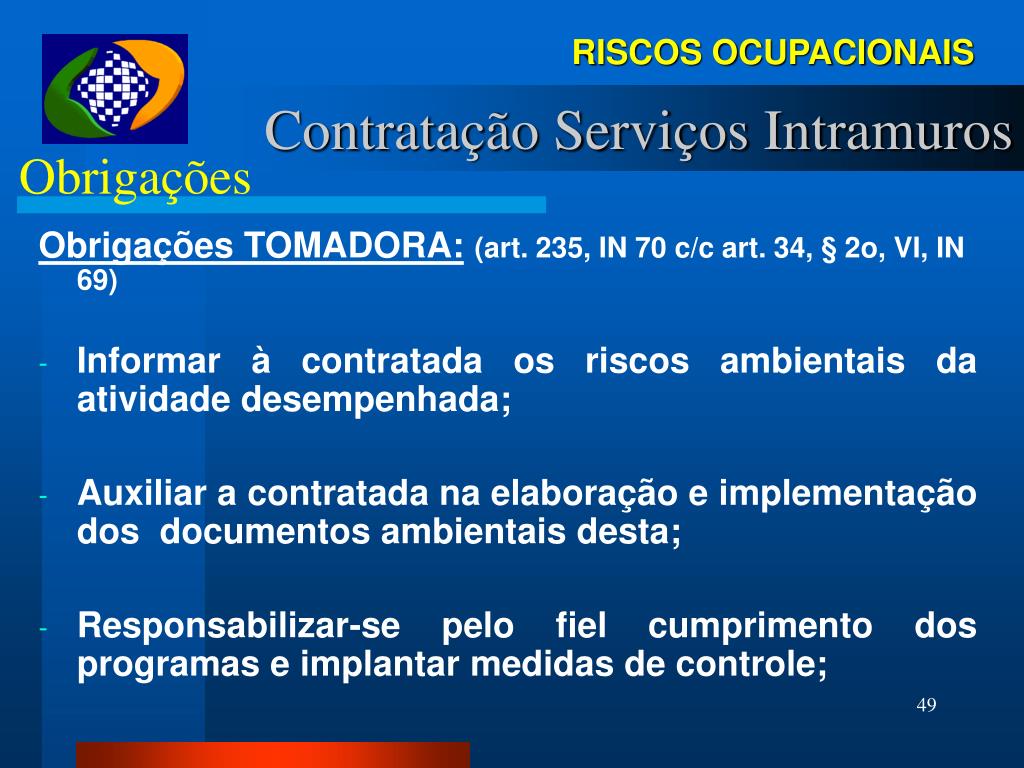 RISCOS OCUPACIONAIS

Contratação Serviços Intramuros

Obrigações

Obrigações TOMADORA: (art. 235, IN 70 c/c art. 34, § 2o, VI, IN 69)

- Informar à contratada os riscos ambientais da atividade desempenhada;

- Auxiliar a contratada na elaboração e implementação dos documentos ambientais desta;

- Responsabilizar-se pelo fiel cumprimento dos programas e implantar medidas de controle;

49